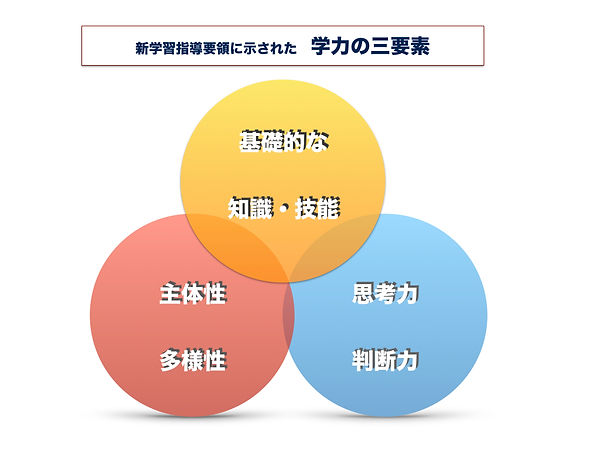 新学習指導要領に示された　学力の三要素

基礎的な

知識・技能

主体性

多様性

思考力

判断力